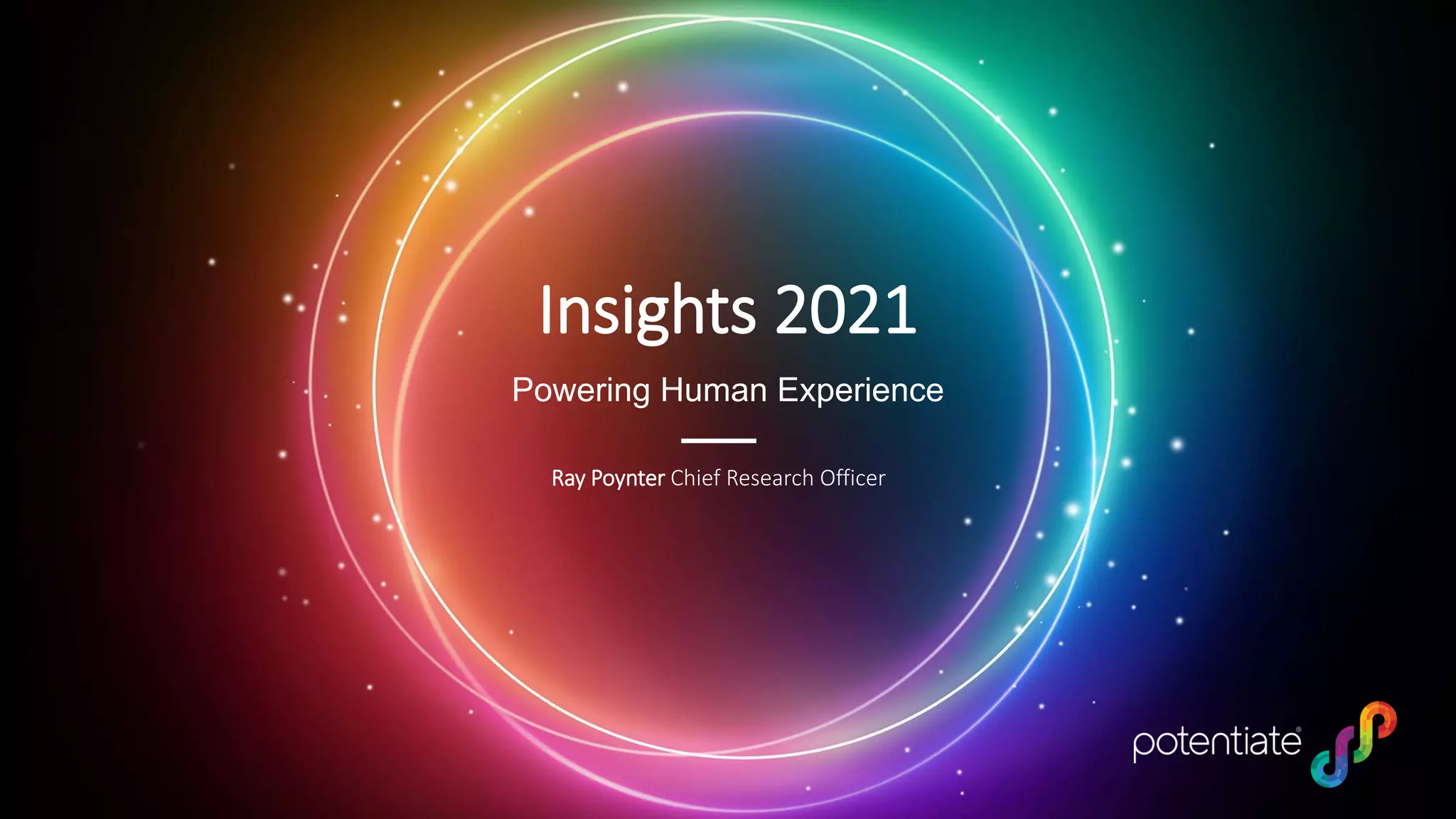 Insights 2021

Powering Human Experience

Ray Poynter Chief Research Officer

potentiate®